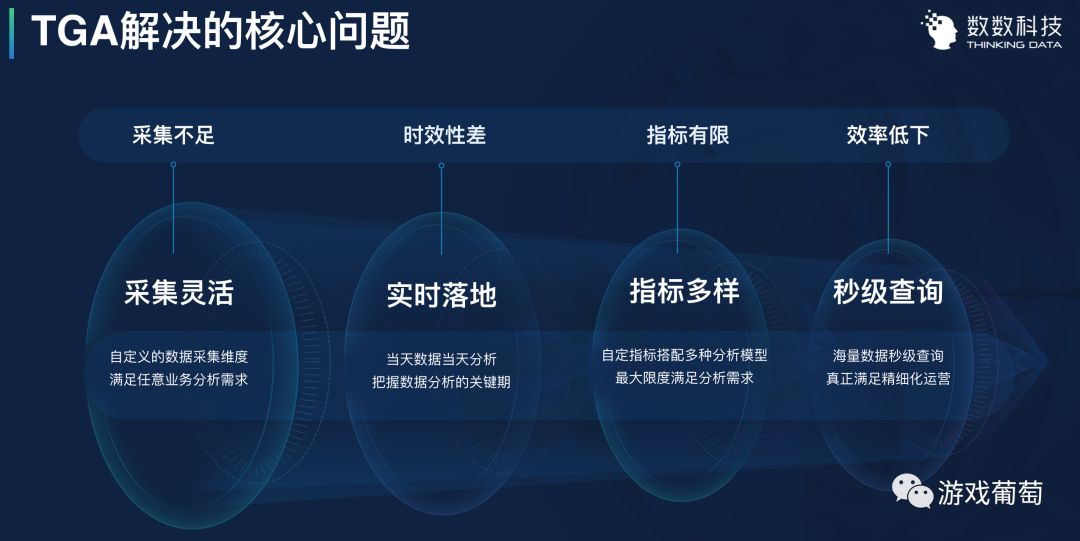 TGA解决的核心问题

数数科技
THINKING DATA

采集不足

时效性差

指标有限

效率低下

采集灵活

自定义的数据采集维度
满足任意业务分析需求

实时落地

当天数据当天分析
把握数据分析的关键期

指标多样

自定指标搭配多种分析模型
最大限度满足分析需求

秒级查询

海量数据秒级查询
真正满足精细化运营

游戏葡萄